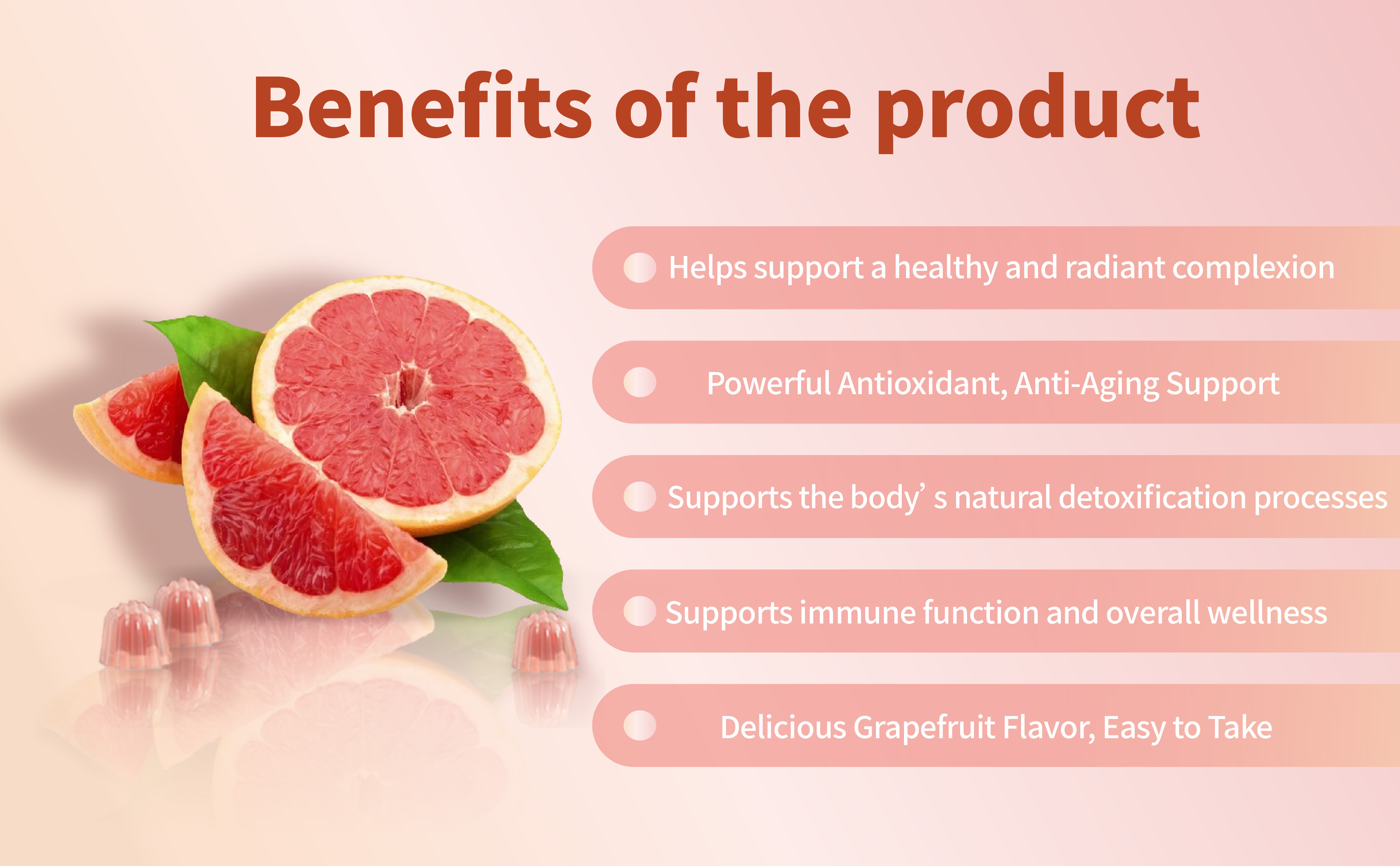 Benefits of the product

Helps support a healthy and radiant complexion

Powerful Antioxidant, Anti-Aging Support

Supports the body’ s natural detoxification processes

Supports immune function and overall wellness

Delicious Grapefruit Flavor, Easy to Take